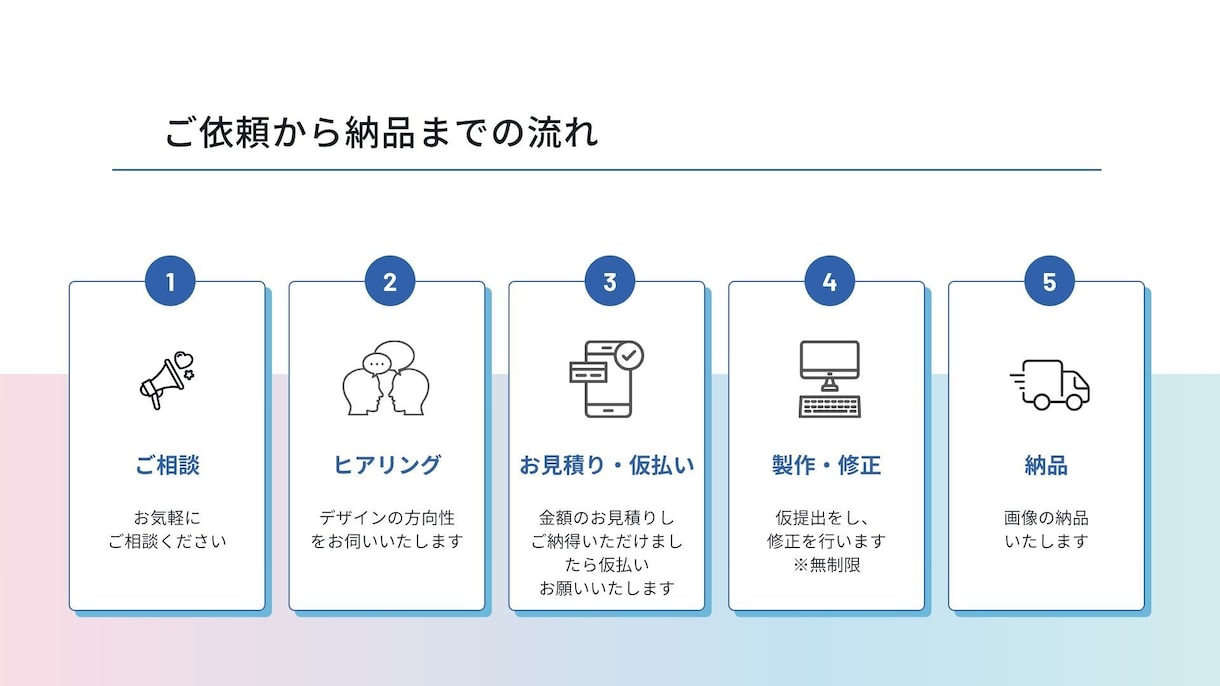 ご依頼から納品までの流れ

1

ご相談

お気軽に
ご相談ください

2

ヒアリング

デザインの方向性
をお伺いいたします

3

お見積り・仮払い

金額のお見積りし
ご納得いただけまし
たら仮払い
お願いいたします

4

製作・修正

仮提出をし、
修正を行います
※無制限

5

納品

画像の納品
いたします